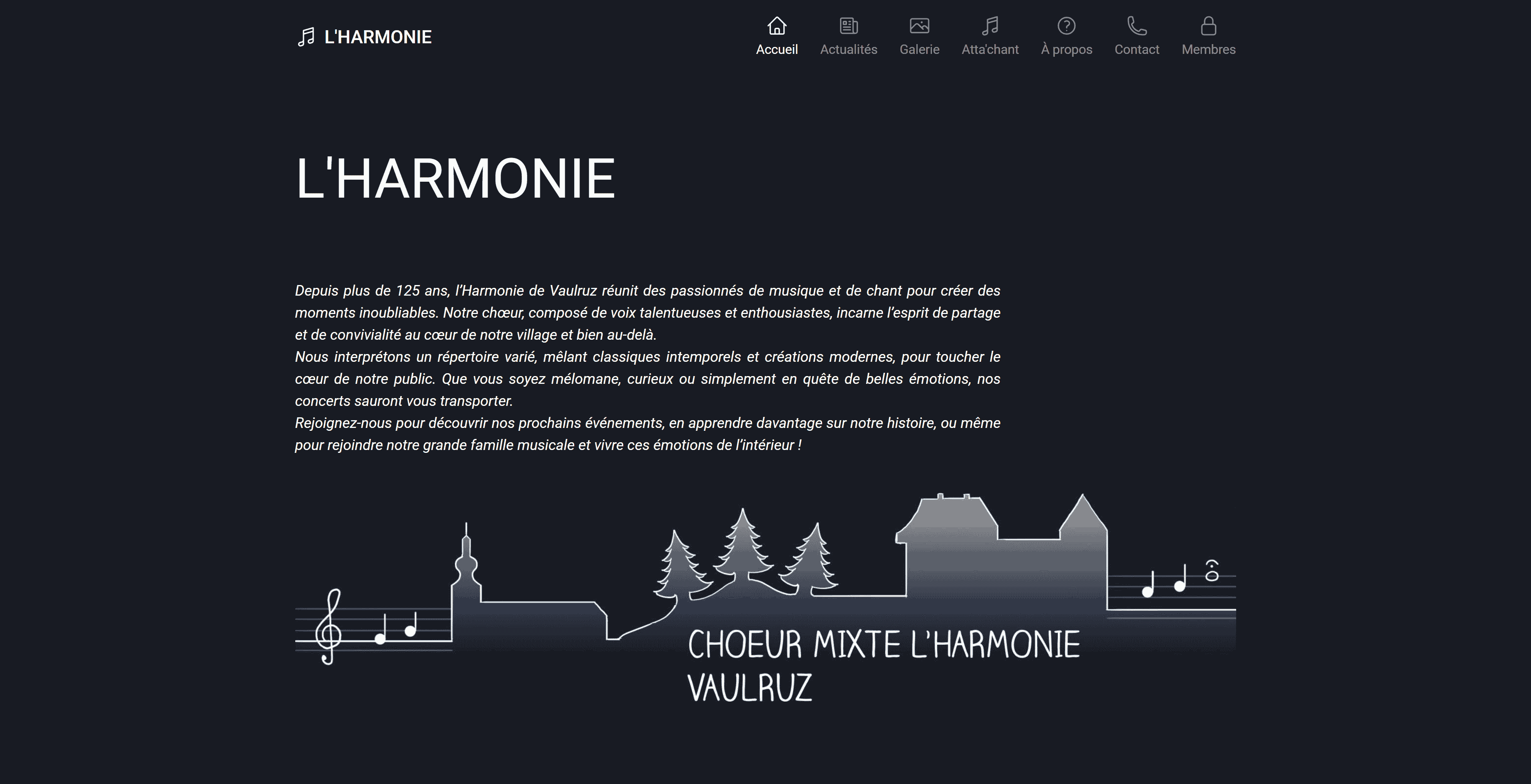 L'HARMONIE

Accueil Actualités Galerie Atta'chant À propos Contact Membres

L'HARMONIE

Depuis plus de 125 ans, l'Harmonie de Vaulruz réunit des passionnés de musique et de chant pour créer des moments inoubliables. Notre chœur, composé de voix talentueuses et enthousiastes, incarne l'esprit de partage et de convivialité au cœur de notre village et bien au-delà.
Nous interprétons un répertoire varié, mêlant classiques intemporels et créations modernes, pour toucher le cœur de notre public. Que vous soyez mélomane, curieux ou simplement en quête de belles émotions, nos concerts sauront vous transporter.
Rejoignez-nous pour découvrir nos prochains événements, en apprendre davantage sur notre histoire, ou même pour rejoindre notre grande famille musicale et vivre ces émotions de l'intérieur !

CHOEUR MIXTE L'HARMONIE
VAULRUZ